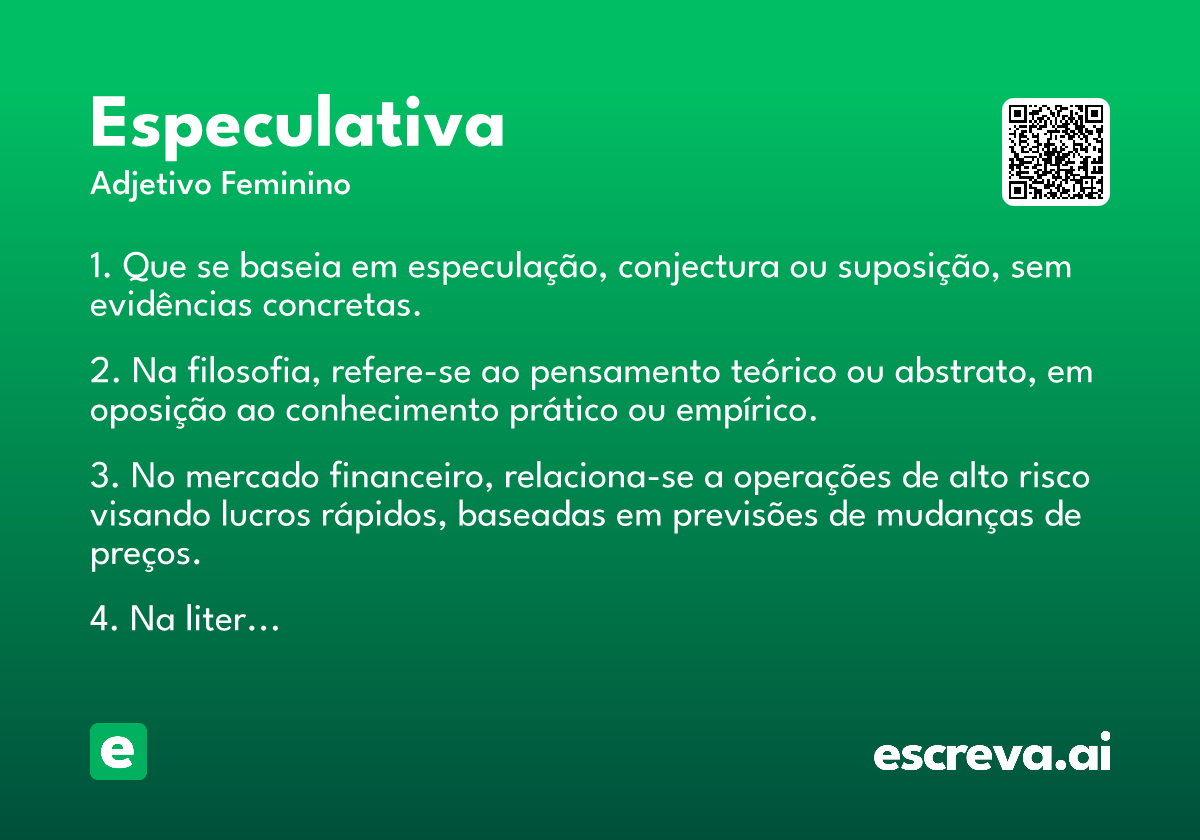 Especulativa

Adjetivo Feminino

1. Que se baseia em especulação, conjectura ou suposição, sem evidências concretas.

2. Na filosofia, refere-se ao pensamento teórico ou abstrato, em oposição ao conhecimento prático ou empírico.

3. No mercado financeiro, relaciona-se a operações de alto risco visando lucros rápidos, baseadas em previsões de mudanças de preços.

4. Na liter…

e

escreva.ai